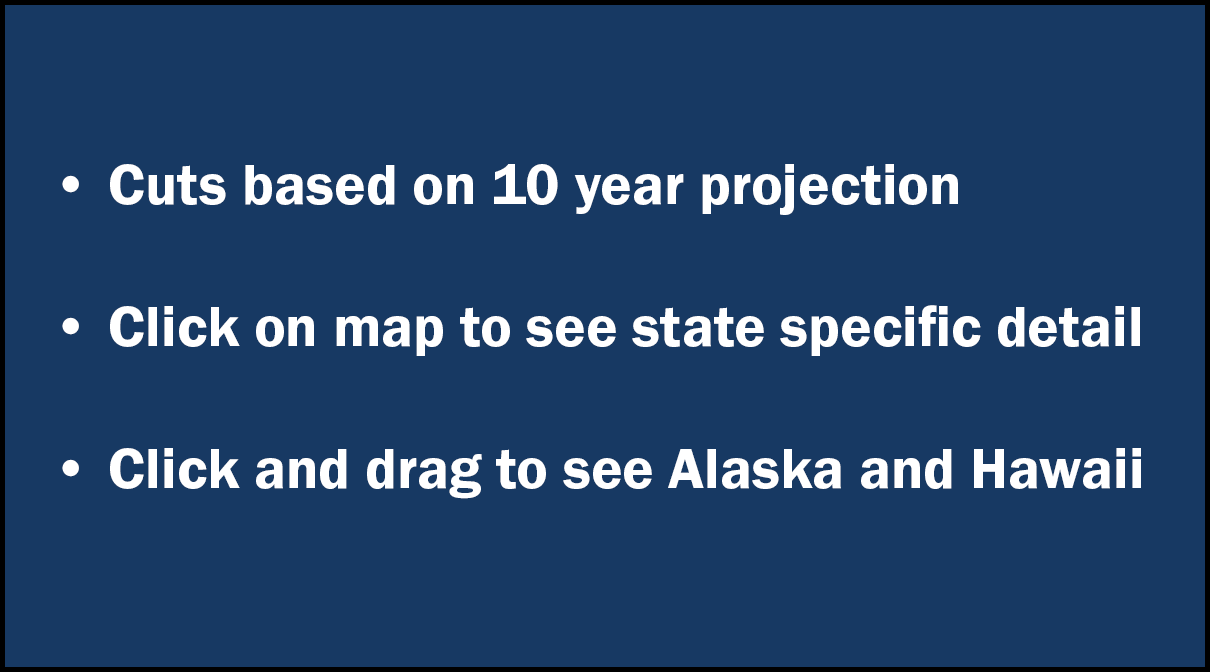 • Cuts based on 10 year projection

• Click on map to see state specific detail

• Click and drag to see Alaska and Hawaii